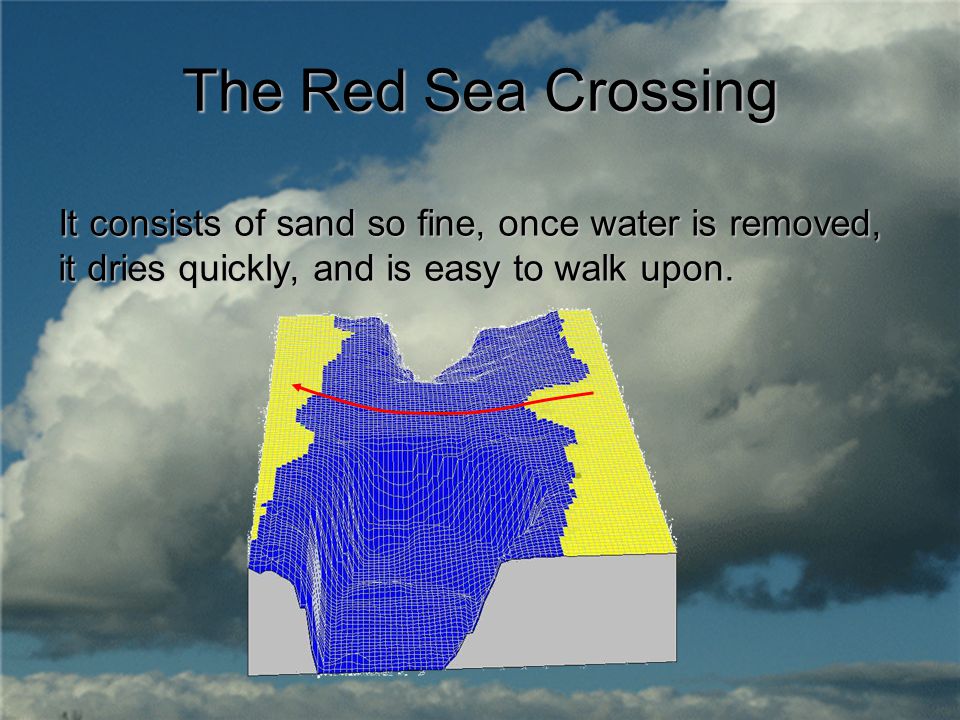 The Red Sea Crossing

It consists of sand so fine, once water is removed, it dries quickly, and is easy to walk upon.